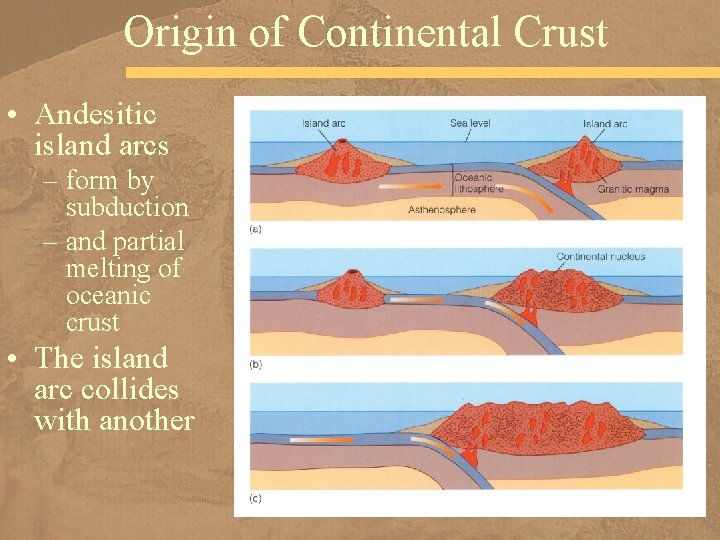 Origin of Continental Crust

• Andesitic island arcs
– form by subduction
– and partial melting of oceanic crust
• The island arc collides with another

Island arc
Sea level
Island arc
Oceanic lithosphere
Granitic magma
Asthenosphere
(a)

Continental nucleus
(b)

(c)